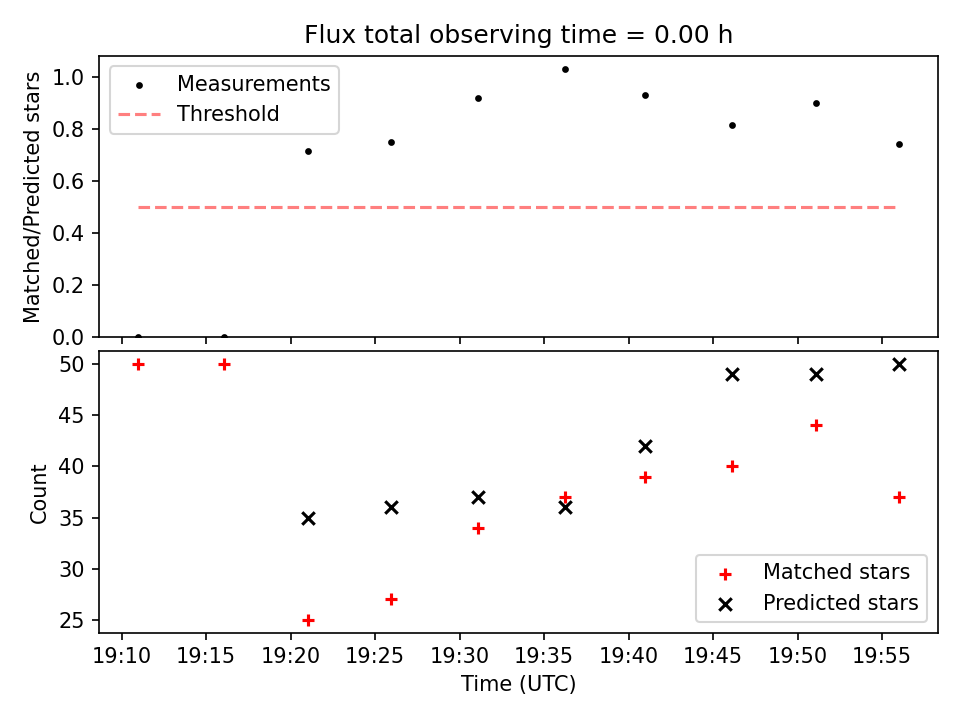 Flux total observing time = 0.00 h

Matched/Predicted stars

1.0
0.8
0.6
0.4
0.2
0.0

Measurements
Threshold

Count

50
45
40
35
30
25

Matched stars
Predicted stars

19:10 19:15 19:20 19:25 19:30 19:35 19:40 19:45 19:50 19:55

Time (UTC)